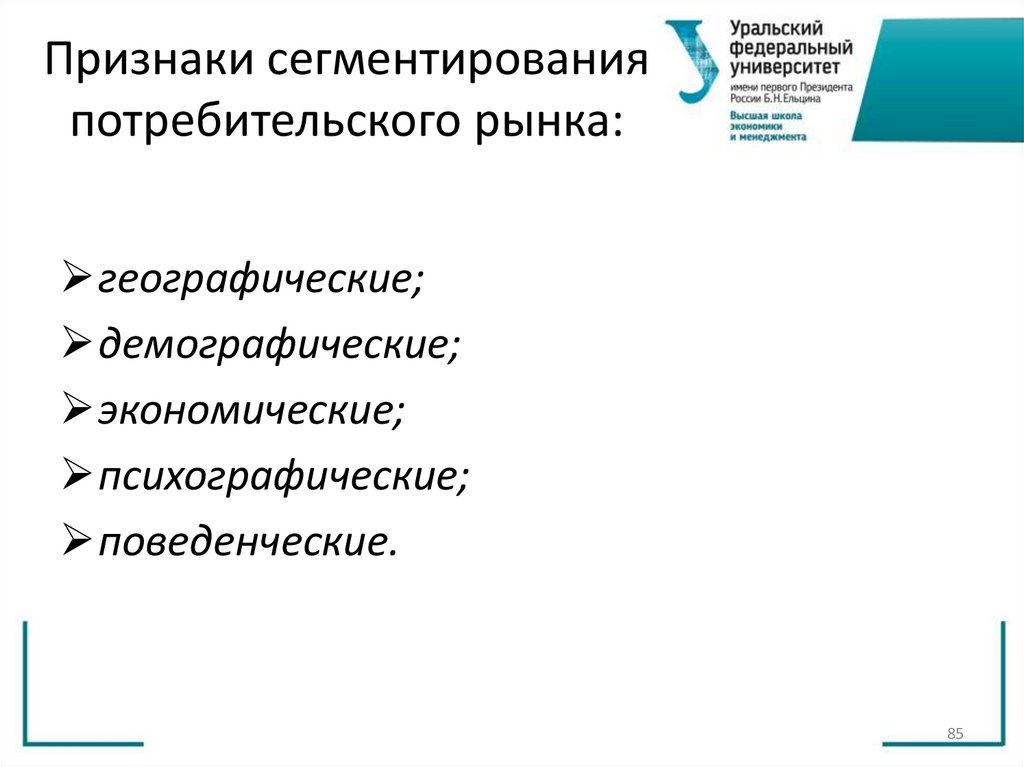 Признаки сегментирования потребительского рынка:

Уральский федеральный университет
имени первого Президента России Б.Н.Ельцина
Высшая школа экономики и менеджмента

➢ географические;
➢ демографические;
➢ экономические;
➢ психографические;
➢ поведенческие.

85